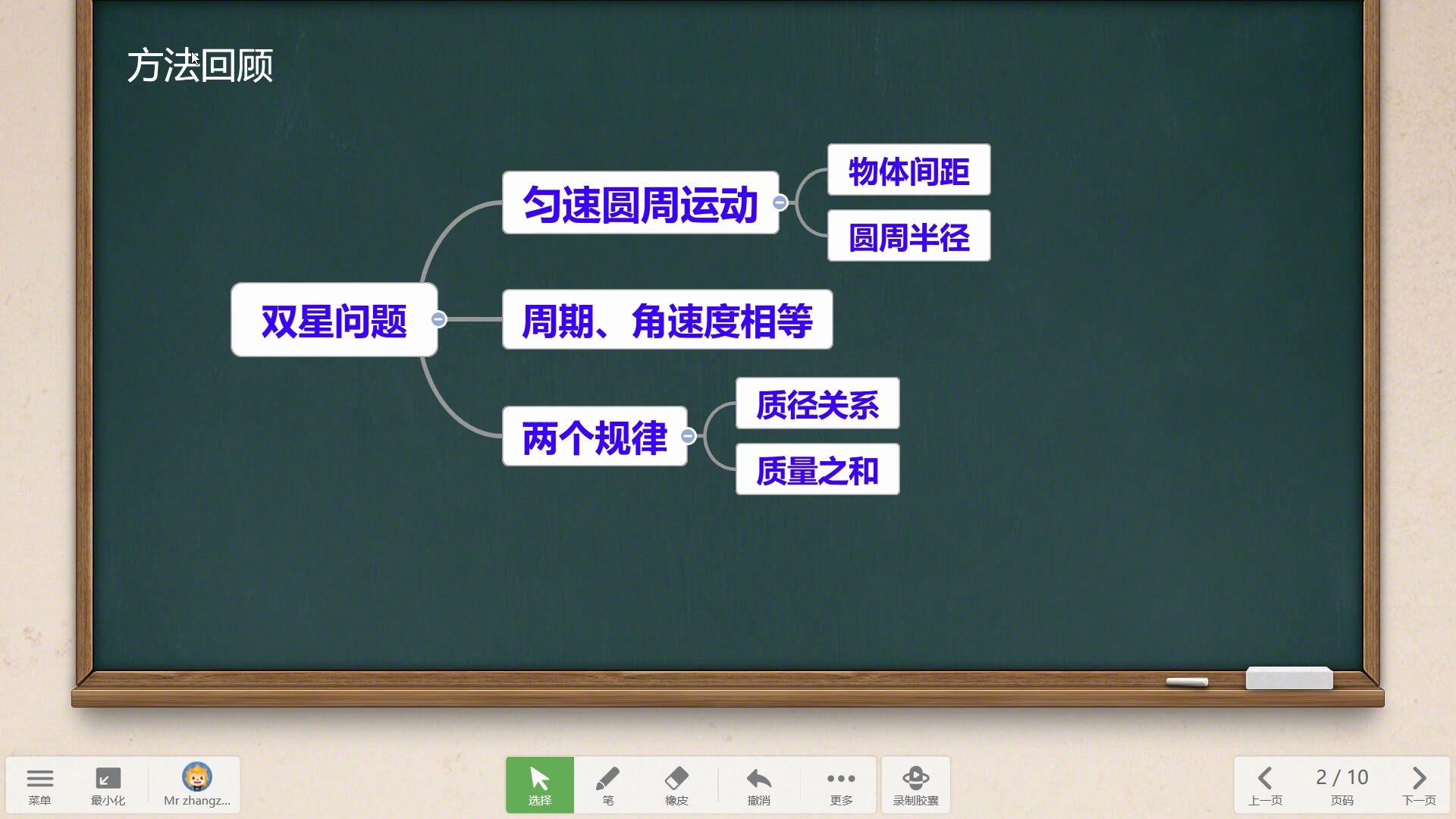 方法回顾

双星问题

匀速圆周运动

物体间距

圆周半径

周期、角速度相等

两个规律

质径关系

质量之和

菜单 最小化 Mr zhangz...

选择 笔 橡皮 撤消 更多 录制胶囊

上一页 2 / 10 页码 下一页